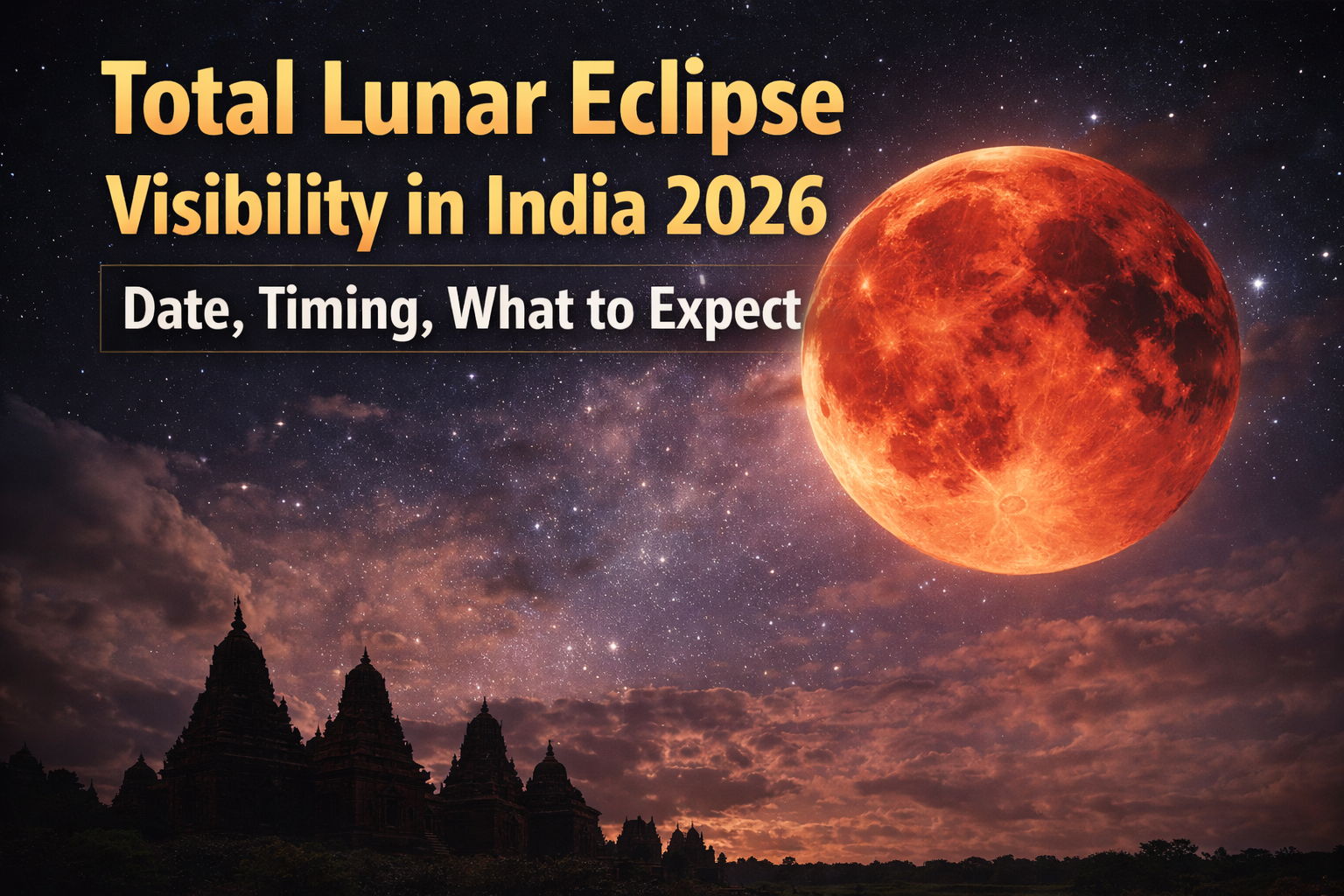 Total Lunar Eclipse
Visibility in India 2026

Date, Timing, What to Expect